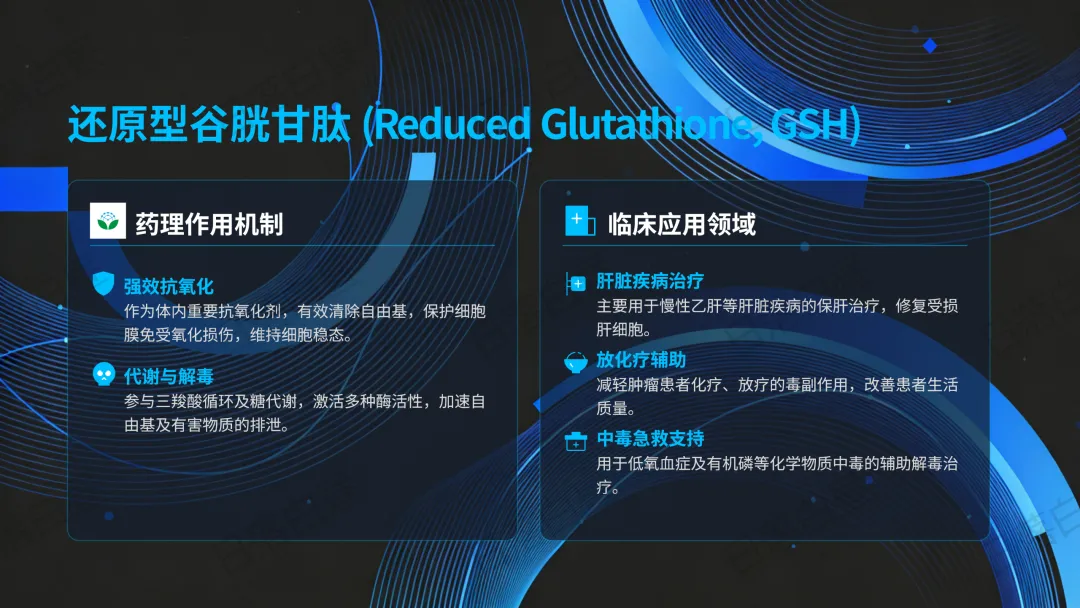 还原型谷胱甘肽 (Reduced Glutathione, GSH)

药理作用机制

强效抗氧化
作为体内重要抗氧化剂，有效清除自由基，保护细胞膜免受氧化损伤，维持细胞稳态。

代谢与解毒
参与三羧酸循环及糖代谢，激活多种酶活性，加速自由基及有害物质的排泄。

临床应用领域

肝脏疾病治疗
主要用于慢性乙肝等肝脏疾病的保肝治疗，修复受损肝细胞。

放化疗辅助
减轻肿瘤患者化疗、放疗的毒副作用，改善患者生活质量。

中毒急救支持
用于低氧血症及有机磷等化学物质中毒的辅助解毒治疗。